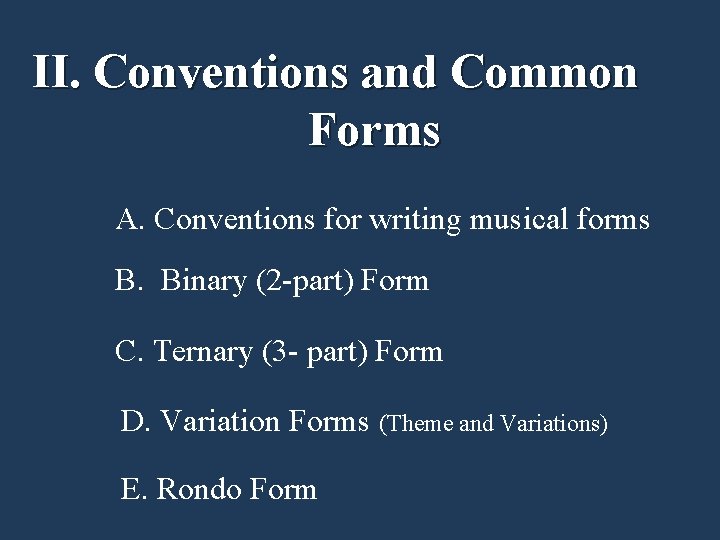 II. Conventions and Common Forms

A. Conventions for writing musical forms

B. Binary (2-part) Form

C. Ternary (3- part) Form

D. Variation Forms (Theme and Variations)

E. Rondo Form